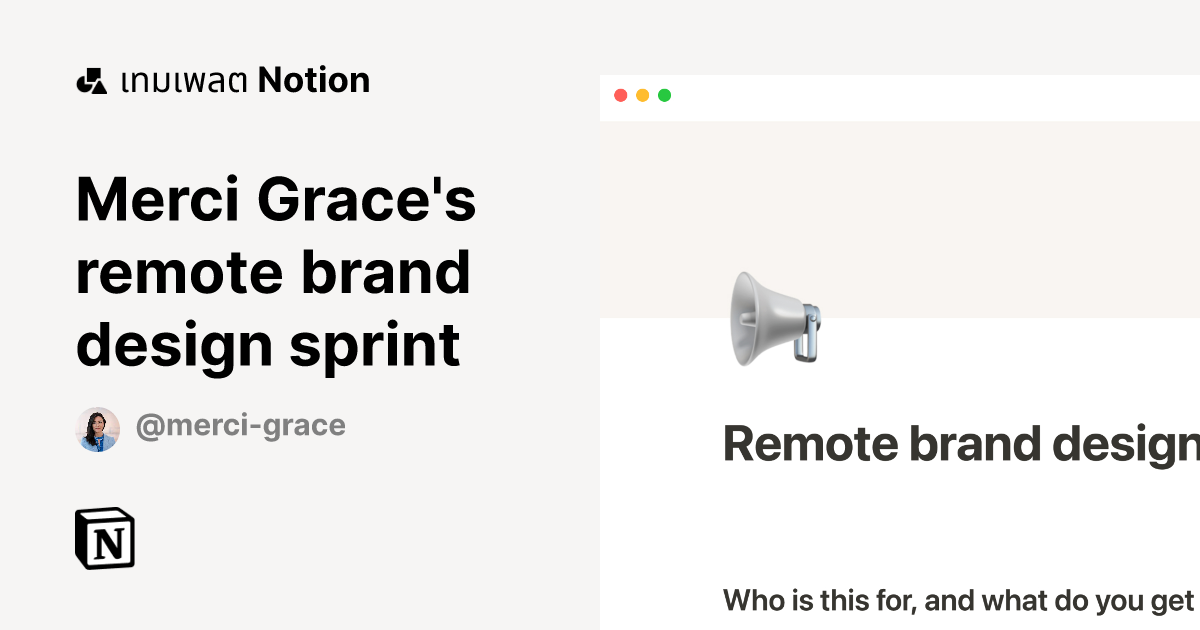 เทมเพลต Notion

Merci Grace's remote brand design sprint

@merci-grace

N

Remote brand design

Who is this for, and what do you get